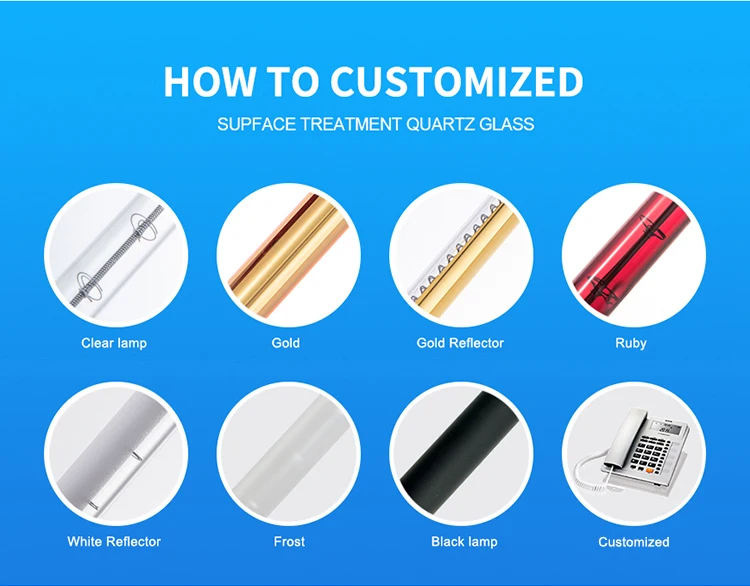 HOW TO CUSTOMIZED

SUPFACE TREATMENT QUARTZ GLASS

Clear lamp

Gold

Gold Reflector

Ruby

White Reflector

Frost

Black lamp

Customized